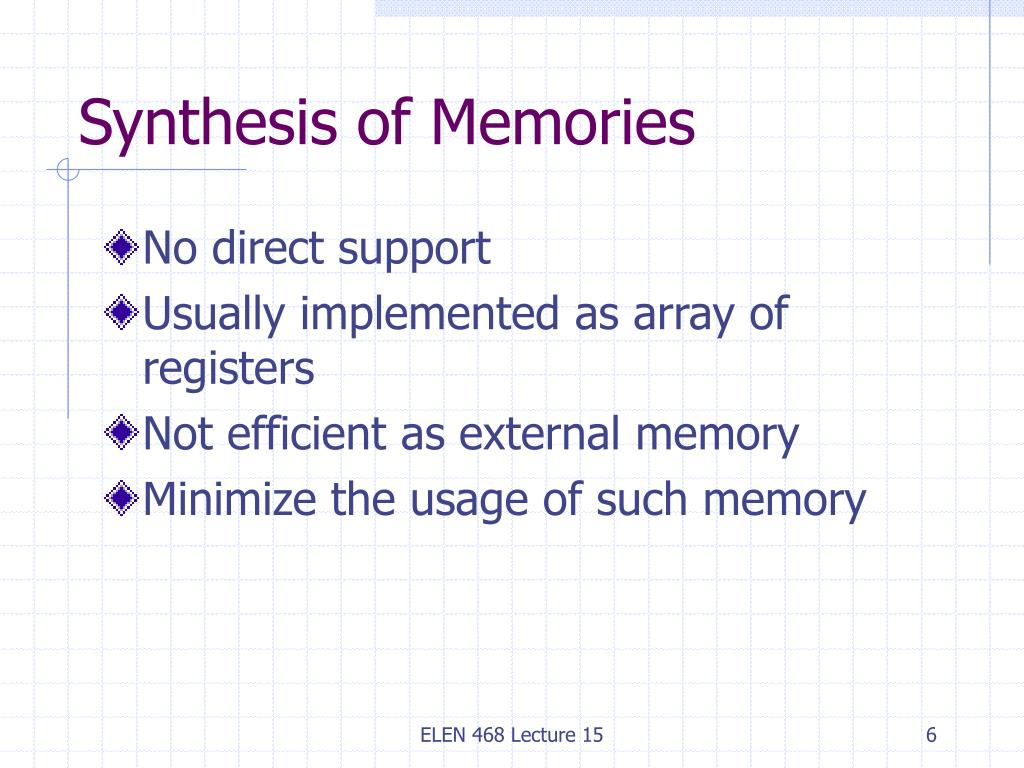 Synthesis of Memories

No direct support

Usually implemented as array of registers

Not efficient as external memory

Minimize the usage of such memory

ELEN 468 Lecture 15

6